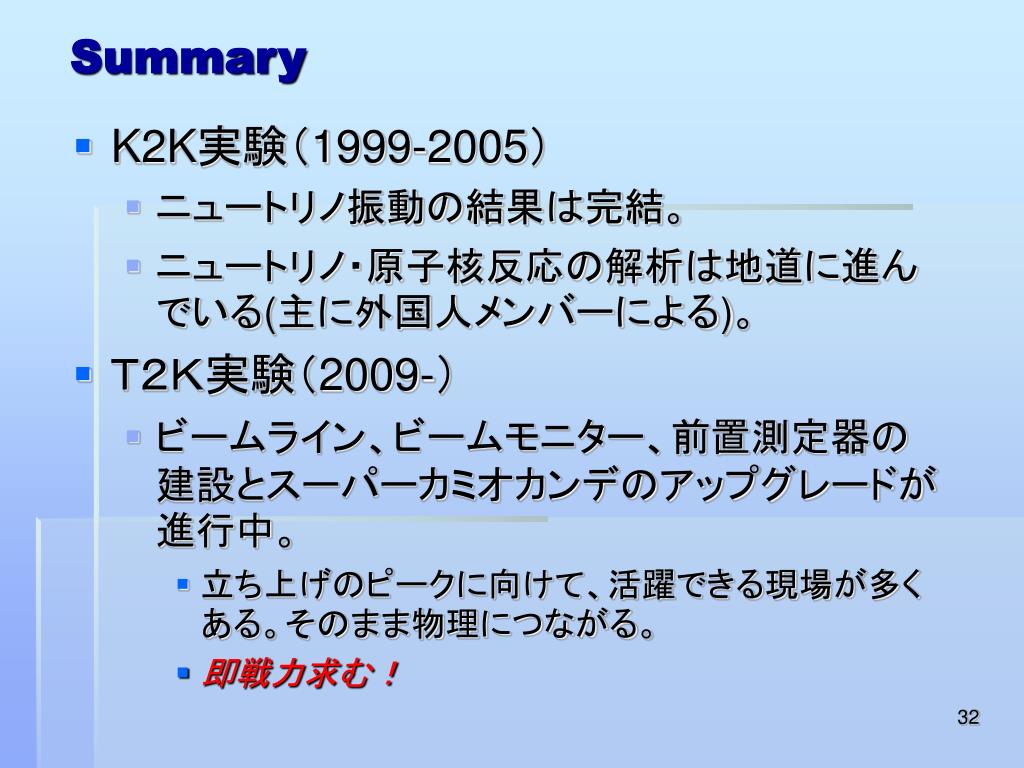 Summary

K2K実験（1999-2005）

ニュートリノ振動の結果は完結。

ニュートリノ・原子核反応の解析は地道に進んでいる(主に外国人メンバーによる)。

T2K実験（2009-）

ビームライン、ビームモニター、前置測定器の建設とスーパーカミオカンデのアップグレードが進行中。

立ち上げのピークに向けて、活躍できる現場が多くある。そのまま物理につながる。

即戦力求む！

32